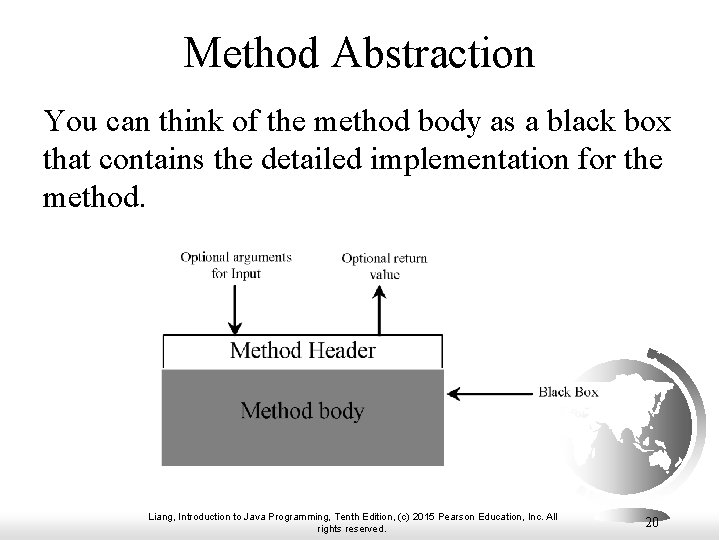 Method Abstraction

You can think of the method body as a black box that contains the detailed implementation for the method.

Optional arguments for Input

Optional return value

Method Header

Method body

Black Box

Liang, Introduction to Java Programming, Tenth Edition, (c) 2015 Pearson Education, Inc. All rights reserved.

20